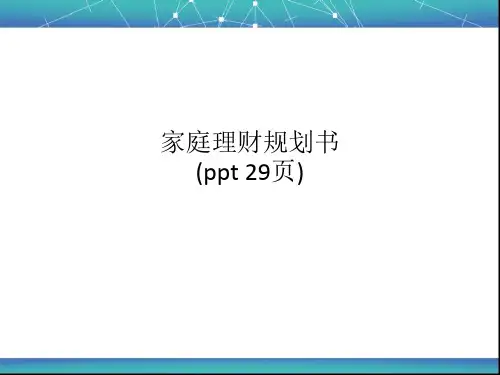 家庭理财规划书
(ppt 29页)